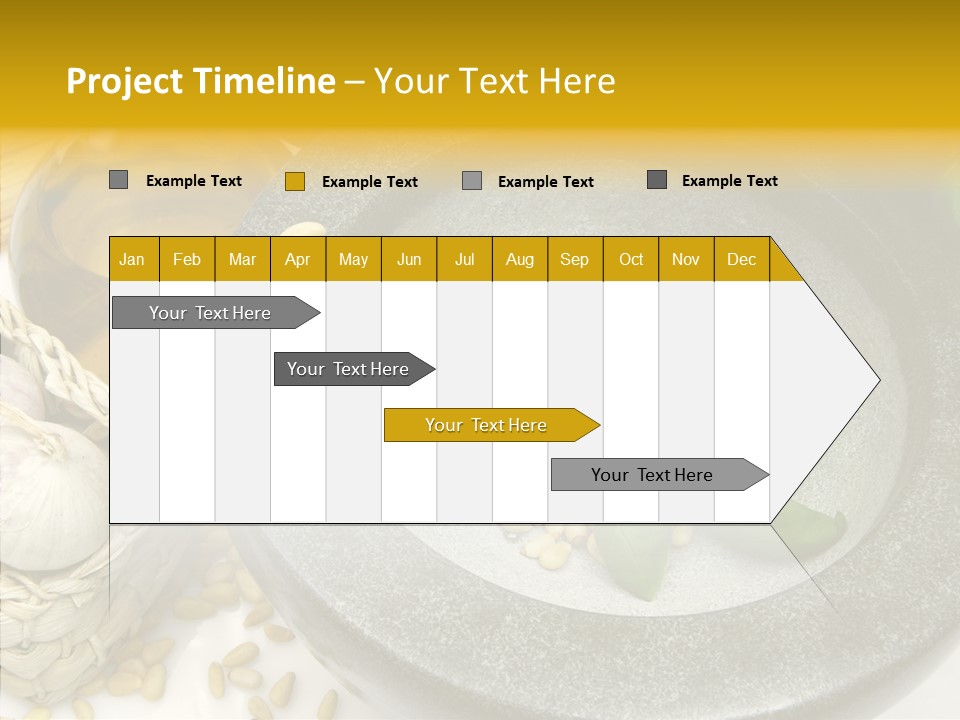 Project Timeline – Your Text Here

Example Text
Example Text
Example Text
Example Text

| Jan | Feb | Mar | Apr | May | Jun | Jul | Aug | Sep | Oct | Nov | Dec |
|---|---|---|---|---|---|---|---|---|---|---|---|

Your Text Here

Your Text Here

Your Text Here

Your Text Here